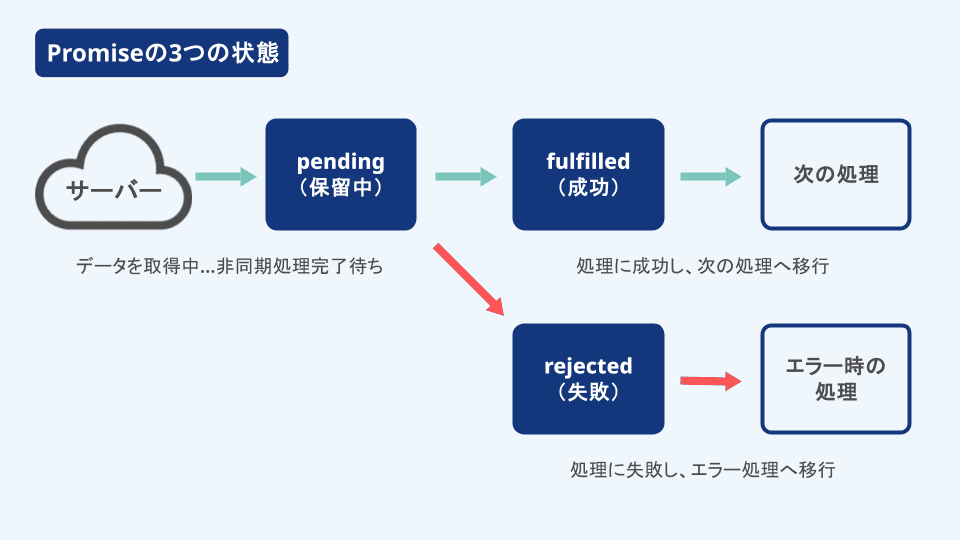 Promiseの3つの状態

サーバー

pending
（保留中）

fulfilled
（成功）

次の処理

データを取得中…非同期処理完了待ち

処理に成功し、次の処理へ移行

rejected
（失敗）

エラー時の処理

処理に失敗し、エラー処理へ移行